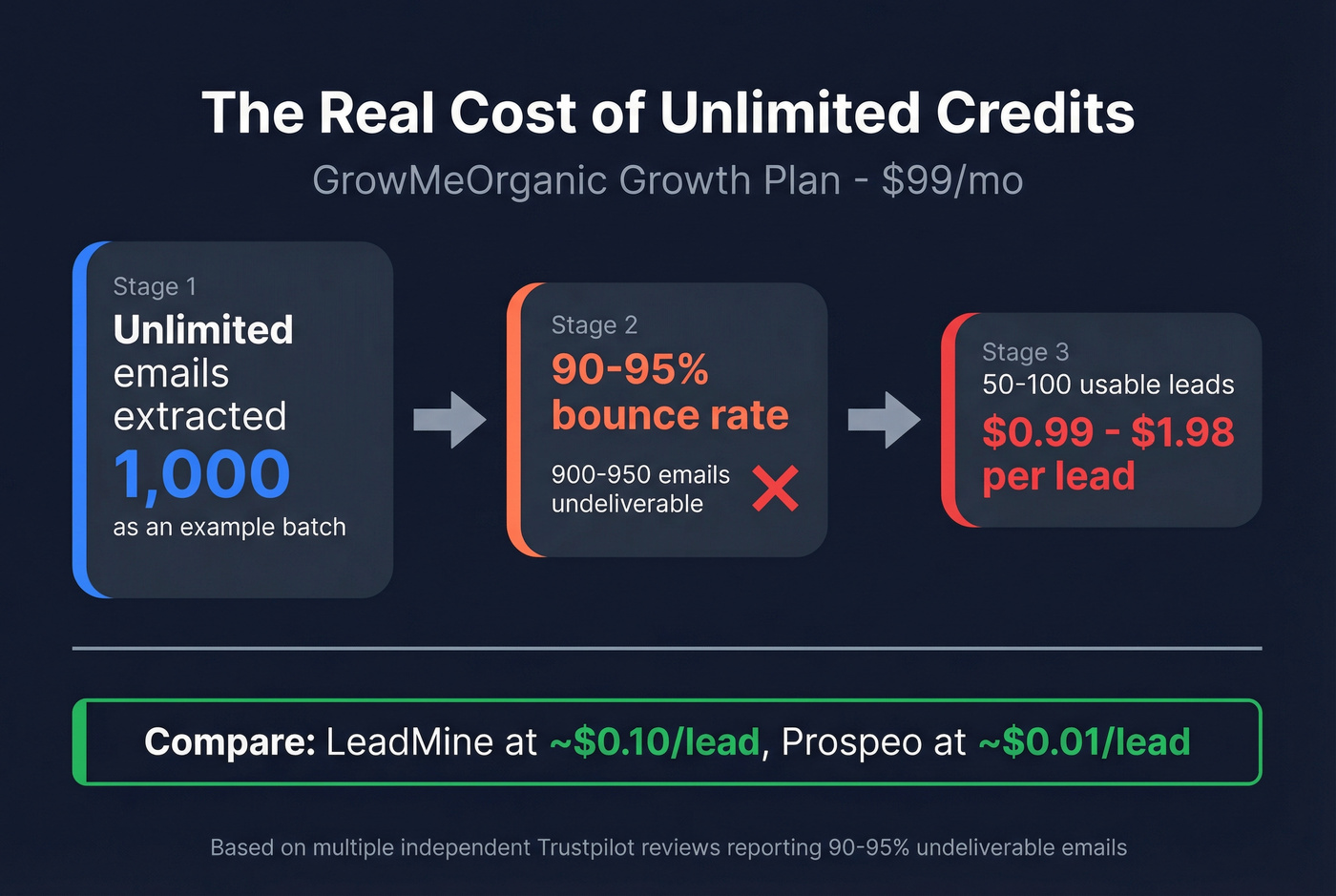 The Real Cost of Unlimited Credits

GrowMeOrganic Growth Plan - $99/mo

Stage 1
Unlimited emails extracted
1,000
as an example batch

Stage 2
90-95% bounce rate
900-950 emails undeliverable

Stage 3
50-100 usable leads
$0.99 - $1.98 per lead

Compare: LeadMine at ~$0.10/lead, Prospeo at ~$0.01/lead

Based on multiple independent Trustpilot reviews reporting 90-95% undeliverable emails